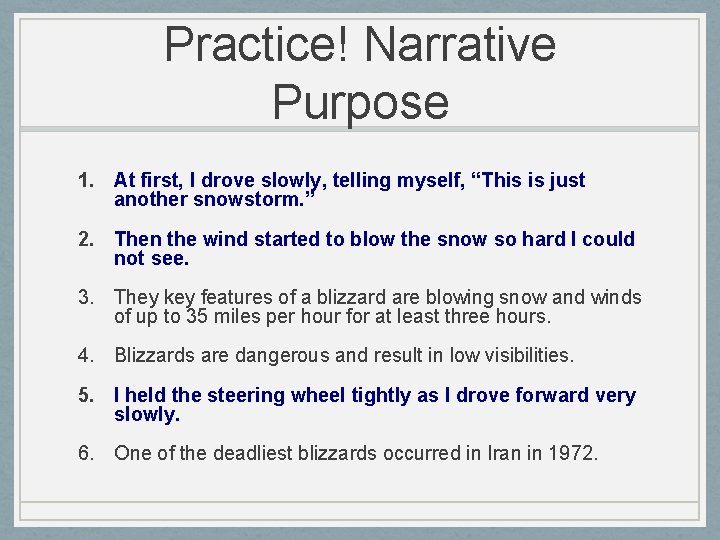 Practice! Narrative Purpose

1. At first, I drove slowly, telling myself, “This is just another snowstorm.”

2. Then the wind started to blow the snow so hard I could not see.

3. They key features of a blizzard are blowing snow and winds of up to 35 miles per hour for at least three hours.

4. Blizzards are dangerous and result in low visibilities.

5. I held the steering wheel tightly as I drove forward very slowly.

6. One of the deadliest blizzards occurred in Iran in 1972.